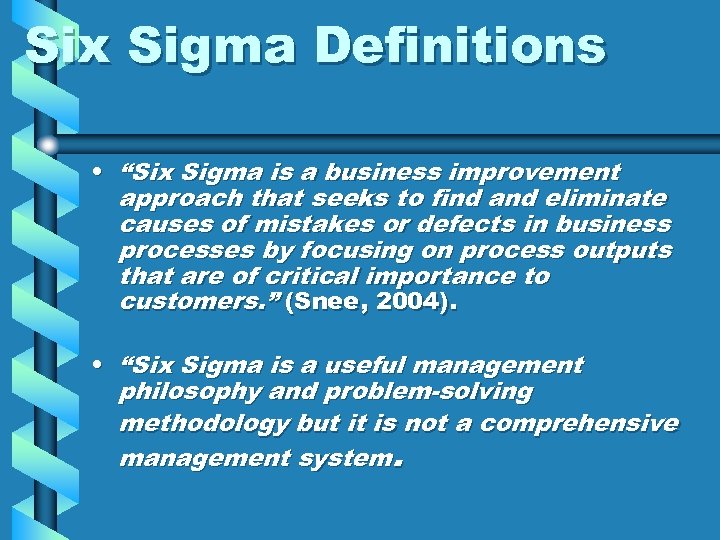 Six Sigma Definitions

• “Six Sigma is a business improvement approach that seeks to find and eliminate causes of mistakes or defects in business processes by focusing on process outputs that are of critical importance to customers.” (Snee, 2004).

• “Six Sigma is a useful management philosophy and problem-solving methodology but it is not a comprehensive management system.